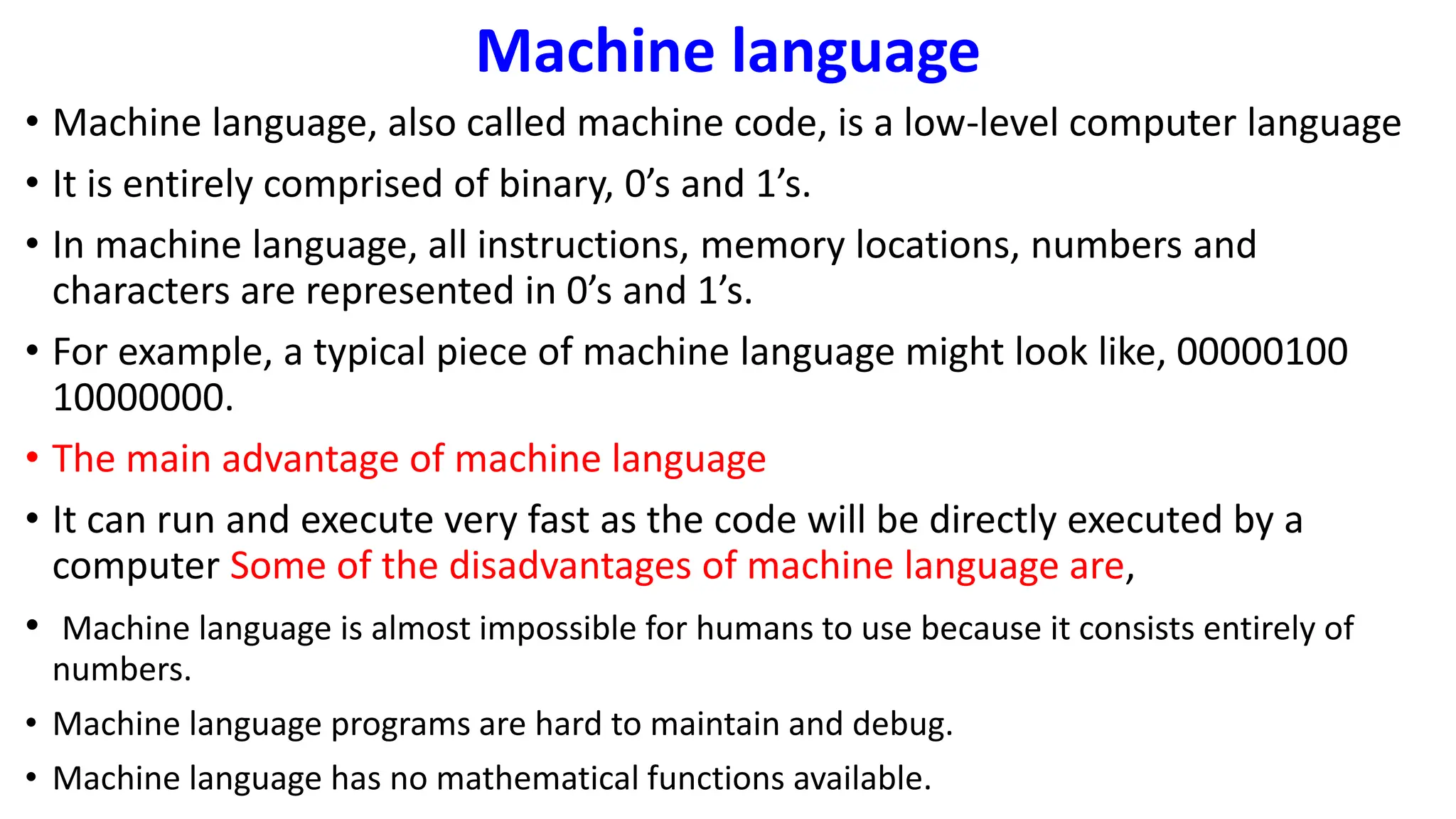 Machine language

• Machine language, also called machine code, is a low-level computer language

• It is entirely comprised of binary, 0’s and 1’s.

• In machine language, all instructions, memory locations, numbers and characters are represented in 0’s and 1’s.

• For example, a typical piece of machine language might look like, 00000100 10000000.

• The main advantage of machine language

• It can run and execute very fast as the code will be directly executed by a computer Some of the disadvantages of machine language are,

• Machine language is almost impossible for humans to use because it consists entirely of numbers.

• Machine language programs are hard to maintain and debug.

• Machine language has no mathematical functions available.